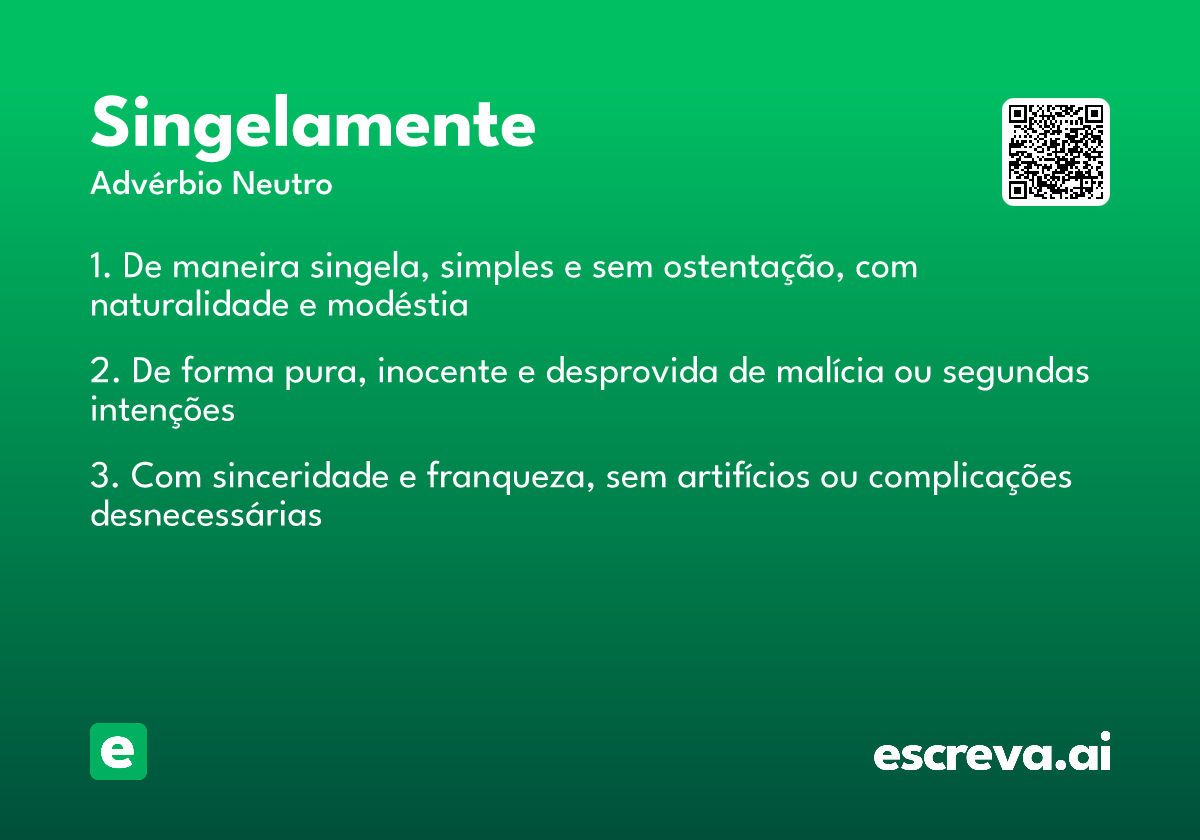 Singelamente
Advérbio Neutro

1. De maneira singela, simples e sem ostentação, com naturalidade e modéstia

2. De forma pura, inocente e desprovida de malícia ou segundas intenções

3. Com sinceridade e franqueza, sem artifícios ou complicações desnecessárias

e

escreva.ai